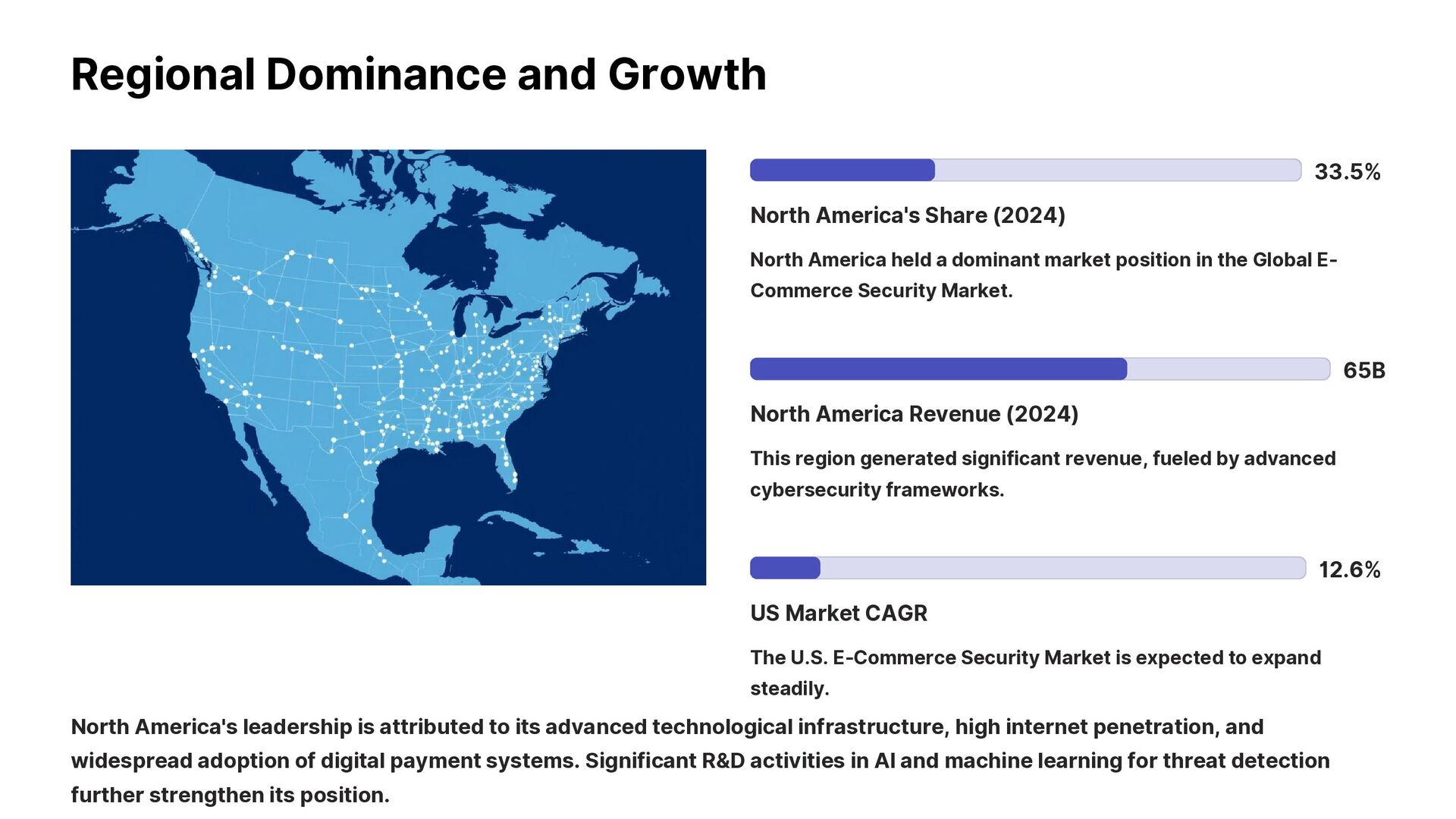 Regional Dominance and Growth

33.5%

North America's Share (2024)

North America held a dominant market position in the Global E-Commerce Security Market.

65B

North America Revenue (2024)

This region generated significant revenue, fueled by advanced cybersecurity frameworks.

12.6%

US Market CAGR

The U.S. E-Commerce Security Market is expected to expand steadily.

North America's leadership is attributed to its advanced technological infrastructure, high internet penetration, and widespread adoption of digital payment systems. Significant R&D activities in AI and machine learning for threat detection further strengthen its position.